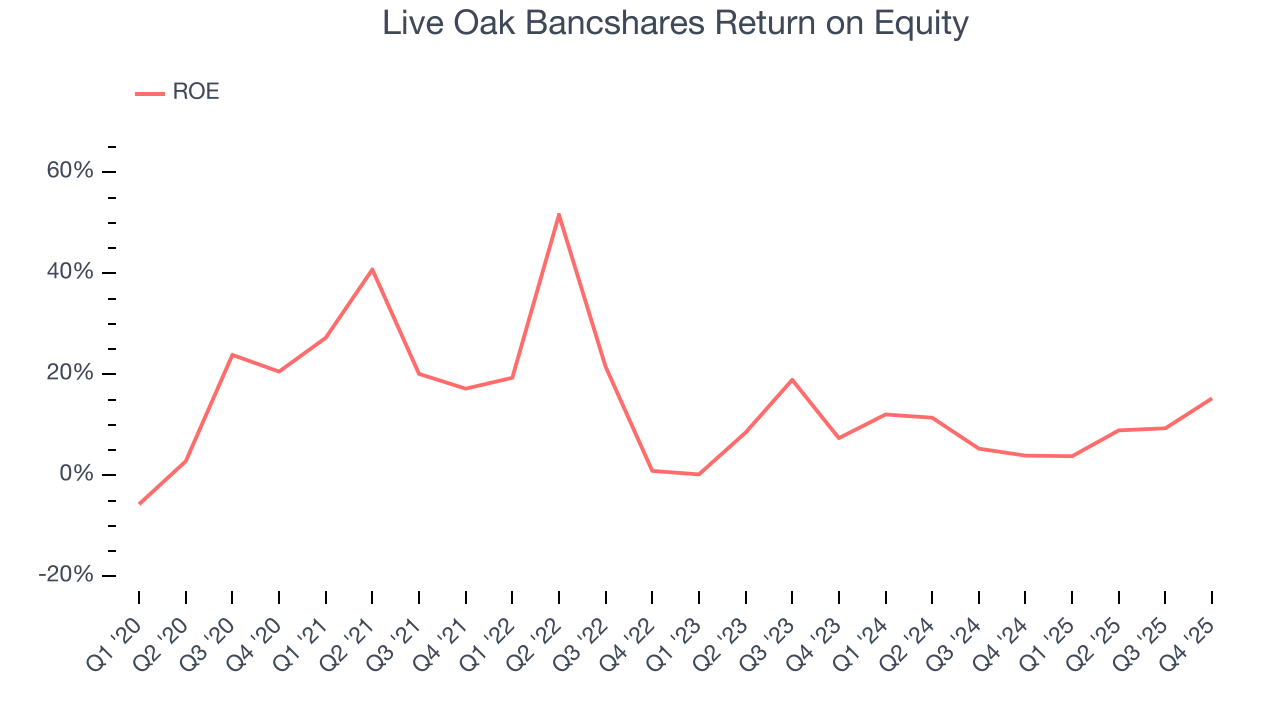 Live Oak Bancshares Return on Equity

ROE

60%
40%
20%
0%
-20%

Q1 '20
Q2 '20
Q3 '20
Q4 '20
Q1 '21
Q2 '21
Q3 '21
Q4 '21
Q1 '22
Q2 '22
Q3 '22
Q4 '22
Q1 '23
Q2 '23
Q3 '23
Q4 '23
Q1 '24
Q2 '24
Q3 '24
Q4 '24
Q1 '25
Q2 '25
Q3 '25
Q4 '25